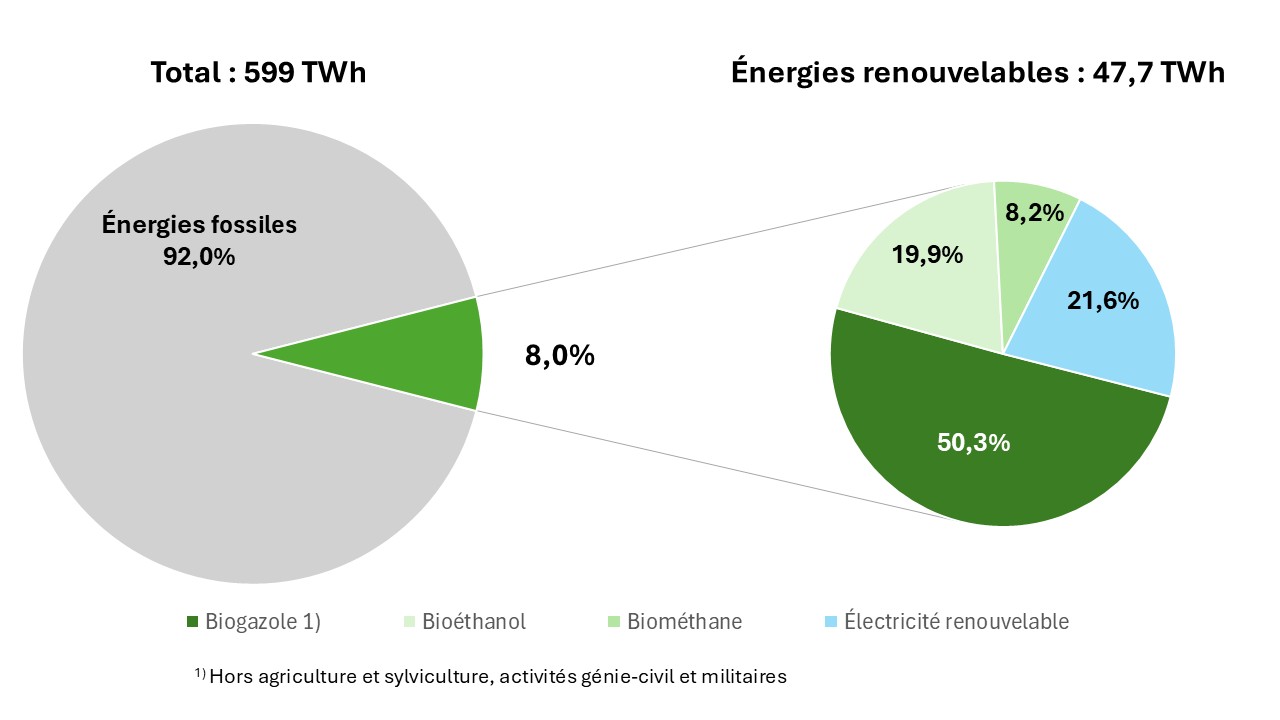 Total : 599 TWh

Énergies renouvelables : 47,7 TWh

Énergies fossiles
92,0%

8,0%

19,9%

8,2%

21,6%

50,3%

Biogazole 1) Bioéthanol Biométhane Électricité renouvelable

$^{1)}$ Hors agriculture et sylviculture, activités génie-civil et militaires